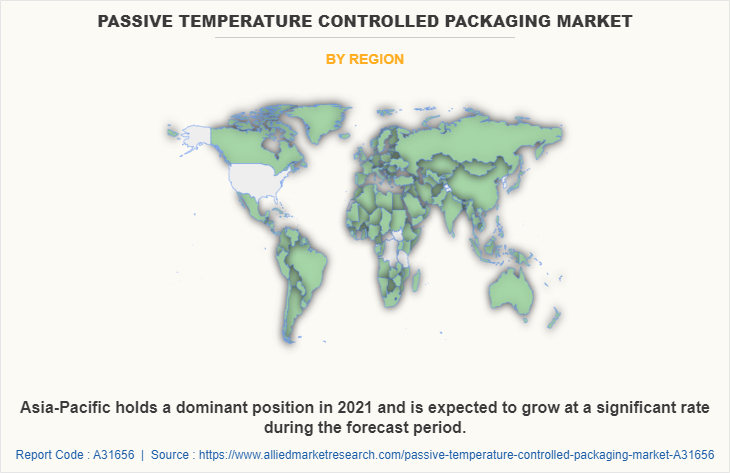 PASSIVE TEMPERATURE CONTROLLED PACKAGING MARKET

BY REGION

Asia-Pacific holds a dominant position in 2021 and is expected to grow at a significant rate during the forecast period.

Report Code : A31656 | Source : https://www.alliedmarketresearch.com/passive-temperature-controlled-packaging-market-A31656